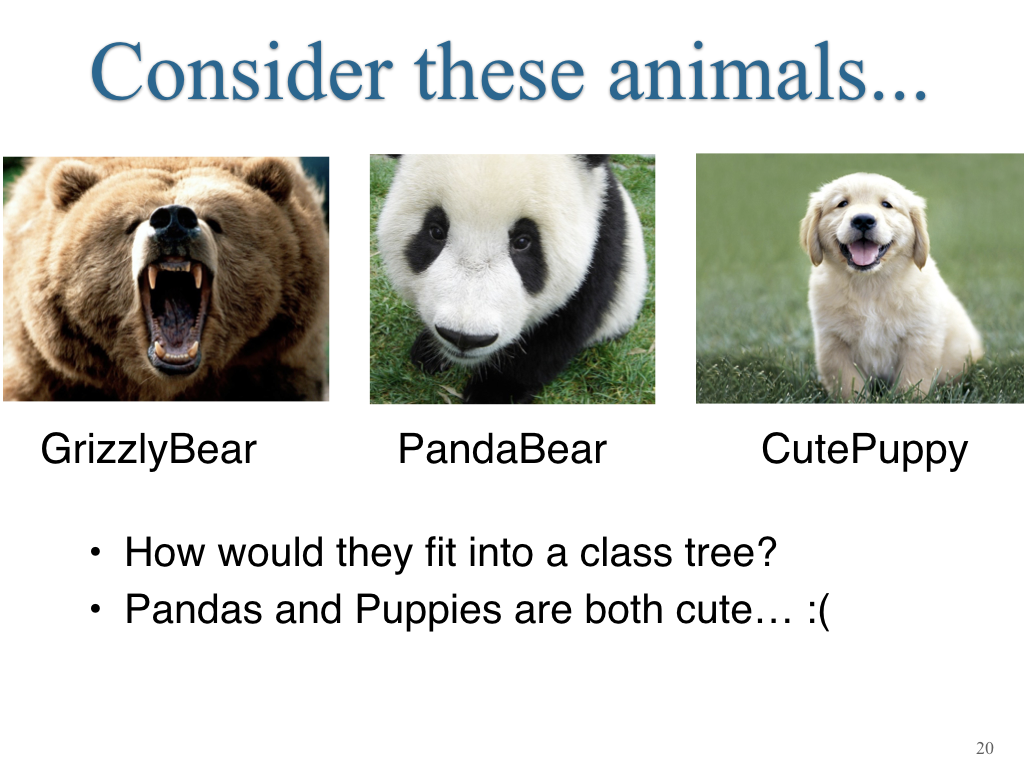 Consider these animals...

GrizzlyBear

PandaBear

CutePuppy

• How would they fit into a class tree?
• Pandas and Puppies are both cute… :(

20